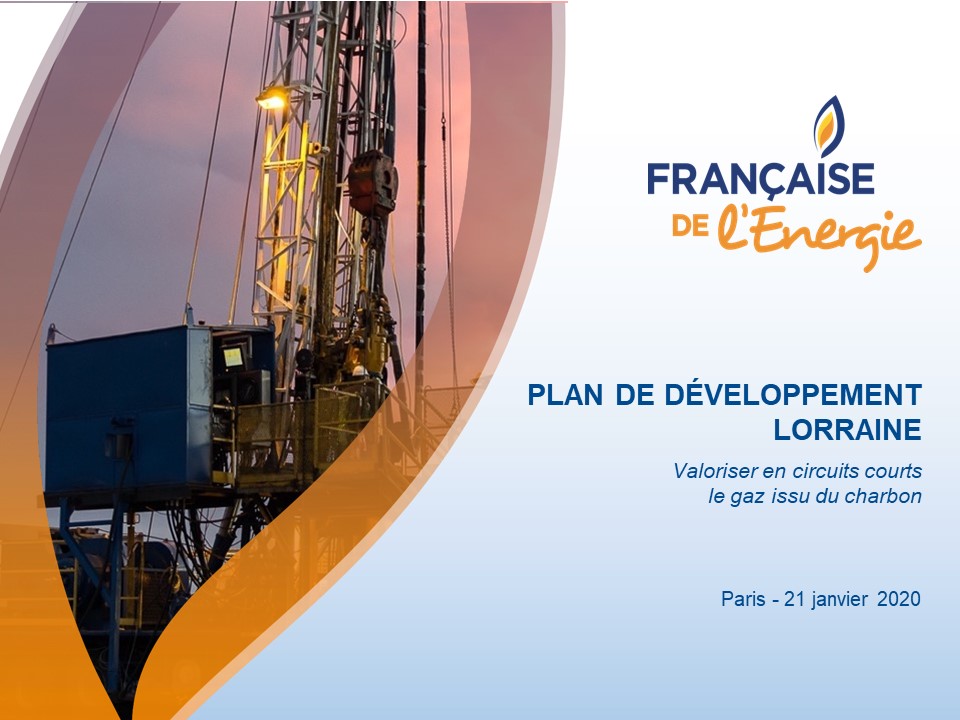 FRANÇAISE
DE l'Energie

PLAN DE DÉVELOPPEMENT LORRAINE

Valoriser en circuits courts le gaz issu du charbon

Paris - 21 janvier 2020